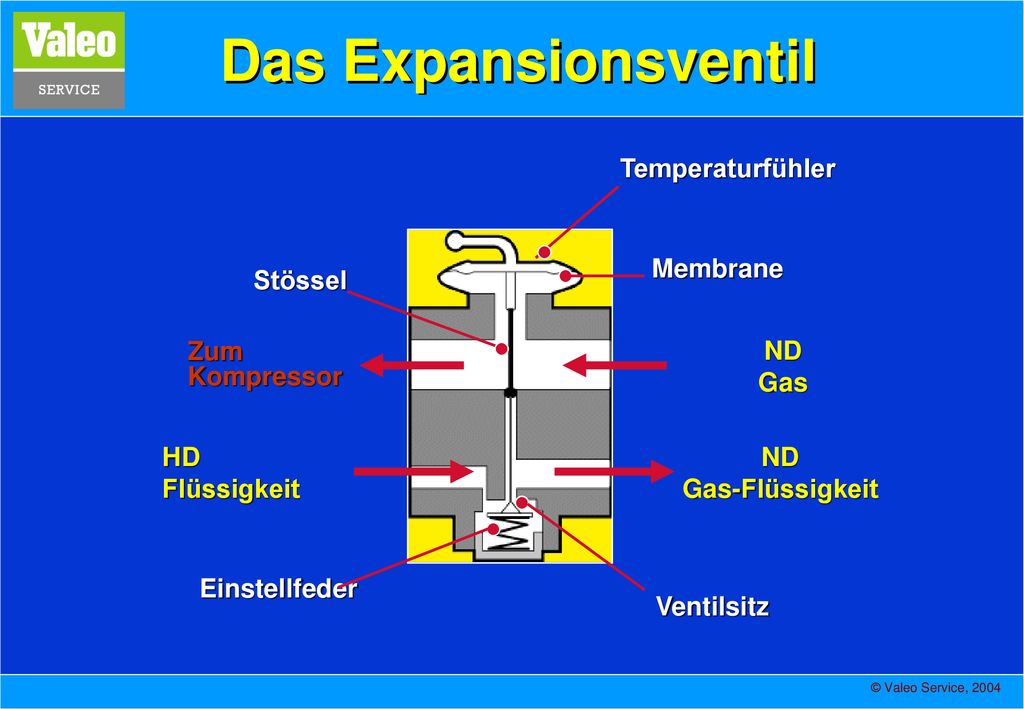 Valeo
SERVICE

Das Expansionsventil

Temperaturfühler

Stössel

Membrane

Zum Kompressor

ND Gas

HD Flüssigkeit

ND Gas-Flüssigkeit

Einstellfeder

Ventilsitz

© Valeo Service, 2004